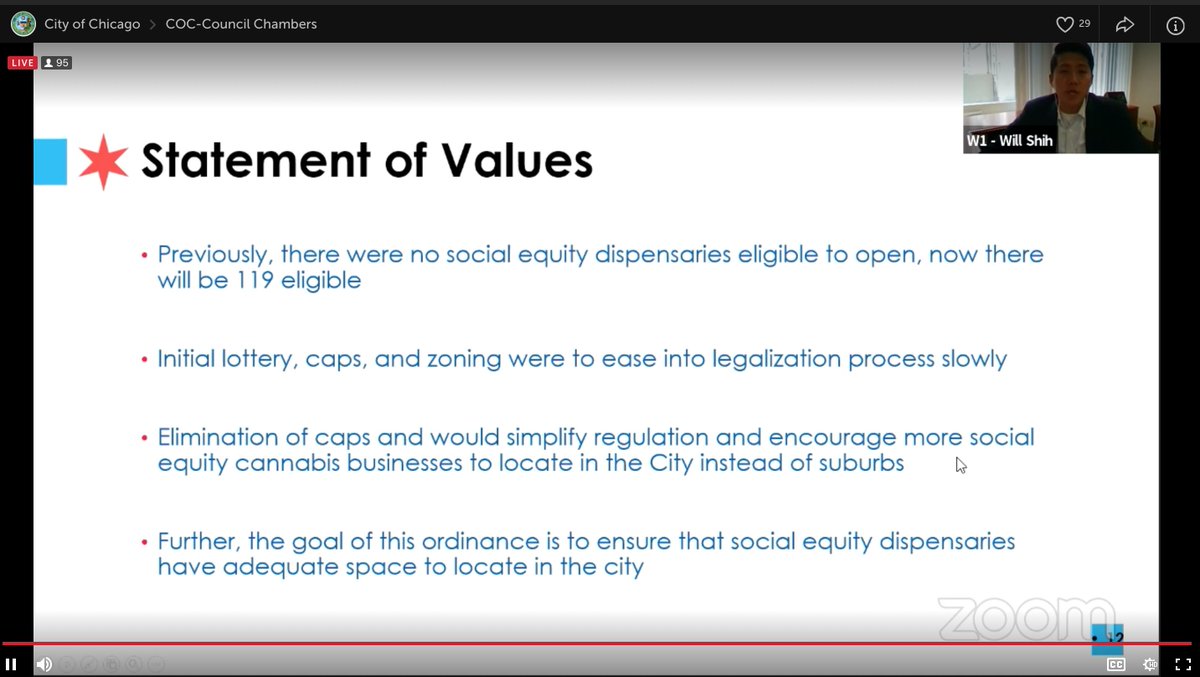 City of Chicago > COC-Council Chambers

29

LIVE 95

W1 - Will Shih

Statement of Values

• Previously, there were no social equity dispensaries eligible to open, now there will be 119 eligible

• Initial lottery, caps, and zoning were to ease into legalization process slowly

• Elimination of caps and would simplify regulation and encourage more social equity cannabis businesses to locate in the City instead of suburbs

• Further, the goal of this ordinance is to ensure that social equity dispensaries have adequate space to locate in the city

zoom

12

CC